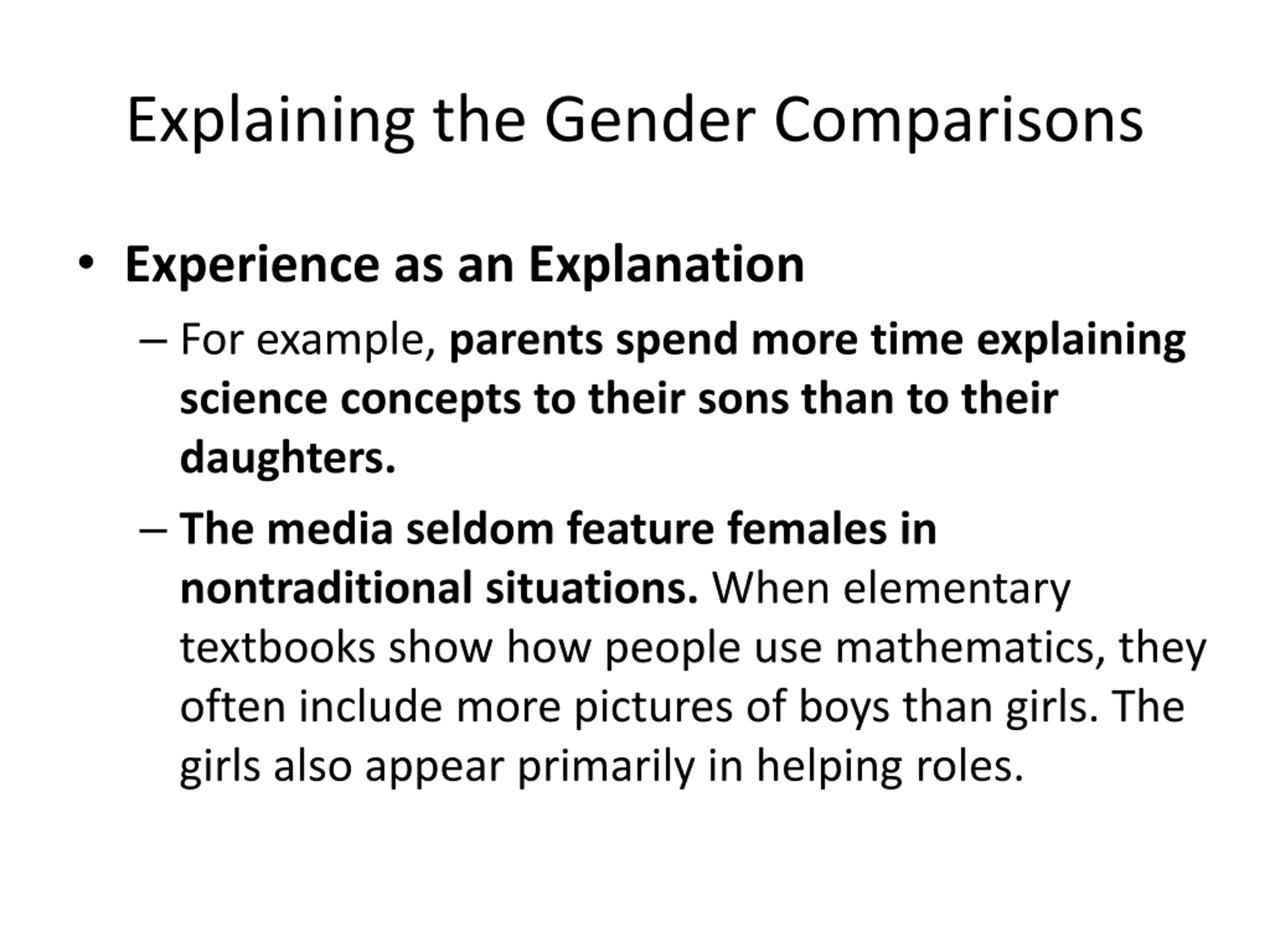 Explaining the Gender Comparisons

• Experience as an Explanation

– For example, parents spend more time explaining science concepts to their sons than to their daughters.

– The media seldom feature females in nontraditional situations. When elementary textbooks show how people use mathematics, they often include more pictures of boys than girls. The girls also appear primarily in helping roles.